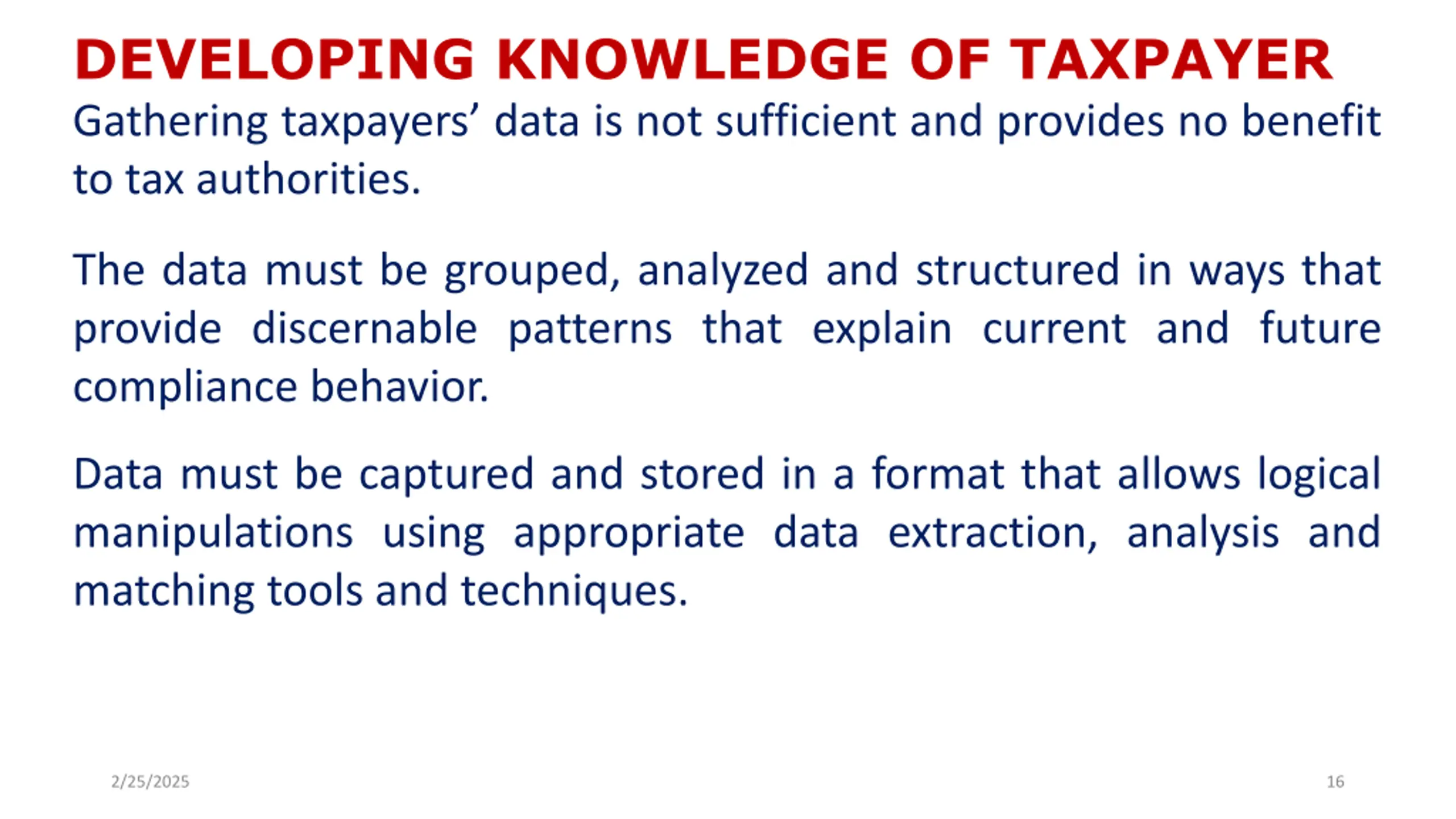 DEVELOPING KNOWLEDGE OF TAXPAYER

Gathering taxpayers’ data is not sufficient and provides no benefit to tax authorities.

The data must be grouped, analyzed and structured in ways that provide discernable patterns that explain current and future compliance behavior.

Data must be captured and stored in a format that allows logical manipulations using appropriate data extraction, analysis and matching tools and techniques.

2/25/2025

16